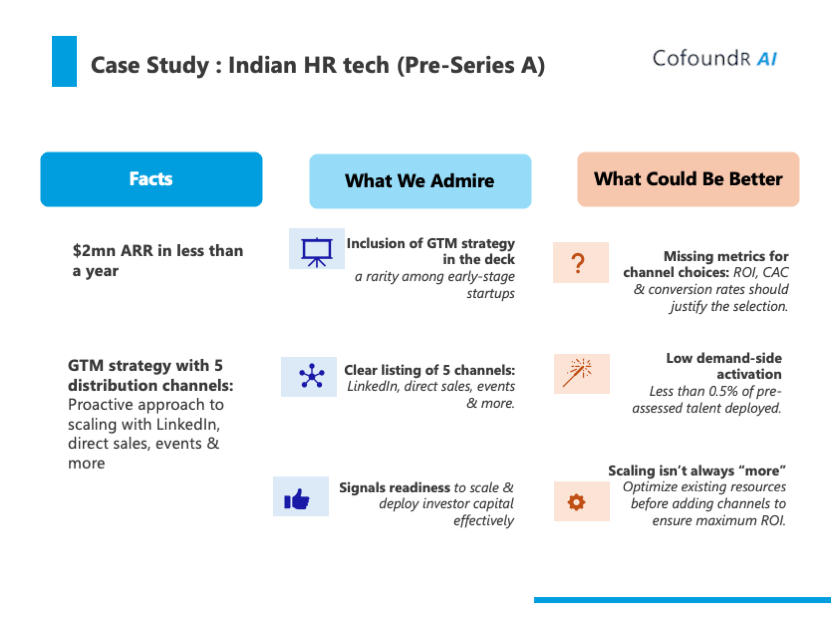 Case Study : Indian HR tech (Pre-Series A)

CofoundR AI

Facts

$2mn ARR in less than a year

GTM strategy with 5 distribution channels: Proactive approach to scaling with LinkedIn, direct sales, events & more

What We Admire

Inclusion of GTM strategy in the deck a rarity among early-stage startups

Clear listing of 5 channels: LinkedIn, direct sales, events & more.

Signals readiness to scale & deploy investor capital effectively

What Could Be Better

?

Missing metrics for channel choices: ROI, CAC & conversion rates should justify the selection.

Low demand-side activation Less than 0.5% of pre-assessed talent deployed.

Scaling isn't always "more" Optimize existing resources before adding channels to ensure maximum ROI.